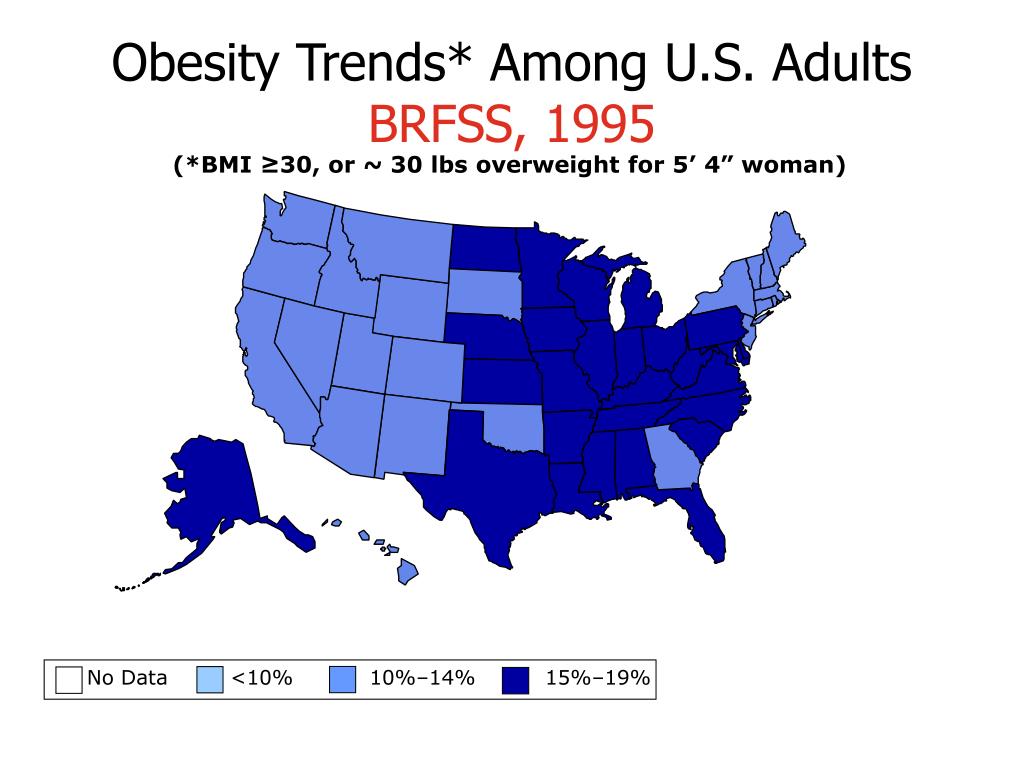 Obesity Trends* Among U.S. Adults
BRFSS, 1995
(*BMI ≥30, or ~ 30 lbs overweight for 5’ 4” woman)

No Data <10% 10%–14% 15%–19%